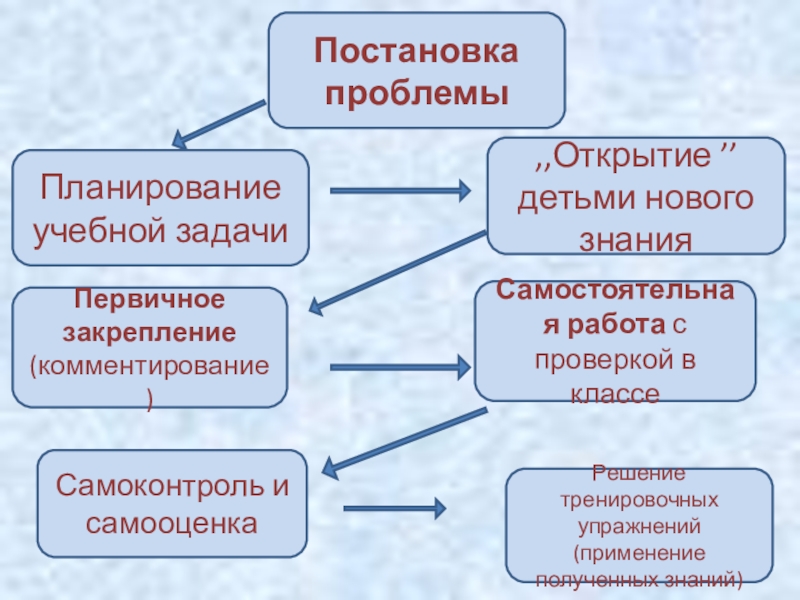 Постановка проблемы

Планирование учебной задачи

,,Открытие ’’ детьми нового знания

Первичное закрепление (комментирование)

Самостоятельная работа с проверкой в классе

Самоконтроль и самооценка

Решение тренировочных упражнений (применение полученных знаний)